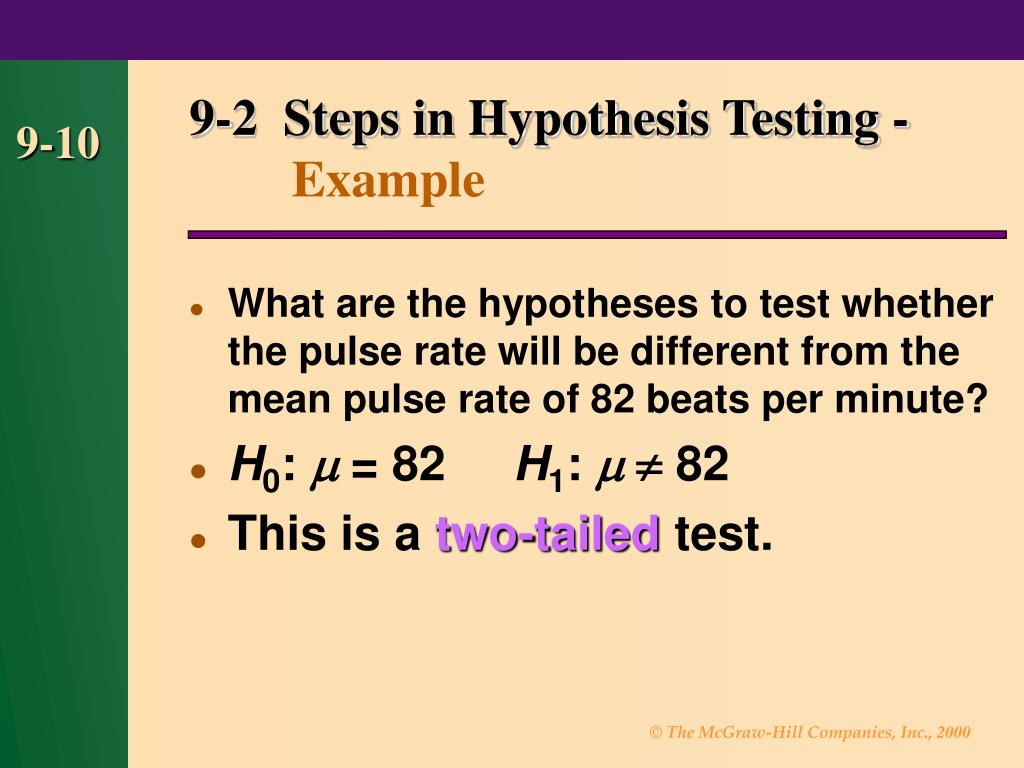 9-10

9-2 Steps in Hypothesis Testing - Example

- What are the hypotheses to test whether the pulse rate will be different from the mean pulse rate of 82 beats per minute?
- $H_0$: $\mu = 82$ $H_1$: $\mu \neq 82$
- This is a two-tailed test.

© The McGraw-Hill Companies, Inc., 2000